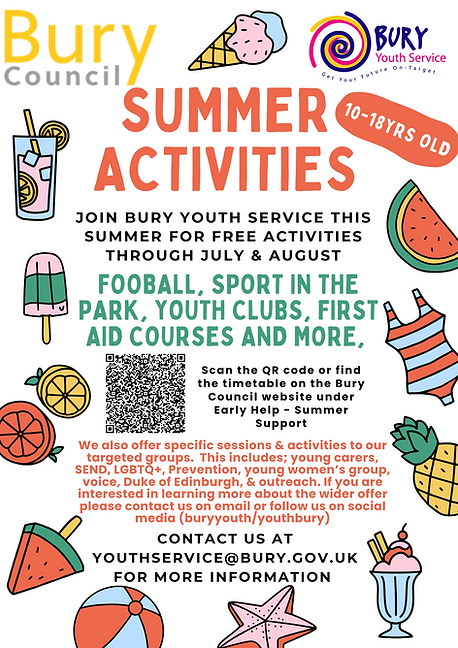 Bury Council

BURY Youth Service
Get Your Future On-Target

SUMMER ACTIVITIES

10-18YRS OLD

JOIN BURY YOUTH SERVICE THIS SUMMER FOR FREE ACTIVITIES THROUGH JULY & AUGUST

FOOBALL, SPORT IN THE PARK, YOUTH CLUBS, FIRST AID COURSES AND MORE,

Scan the QR code or find the timetable on the Bury Council website under Early Help - Summer Support

We also offer specific sessions & activities to our targeted groups. This includes; young carers, SEND, LGBTQ+, Prevention, young women's group, voice, Duke of Edinburgh, & outreach. If you are interested in learning more about the wider offer please contact us on email or follow us on social media (buryyouth/youthbury)

CONTACT US AT YOUTHSERVICE@BURY.GOV.UK FOR MORE INFORMATION